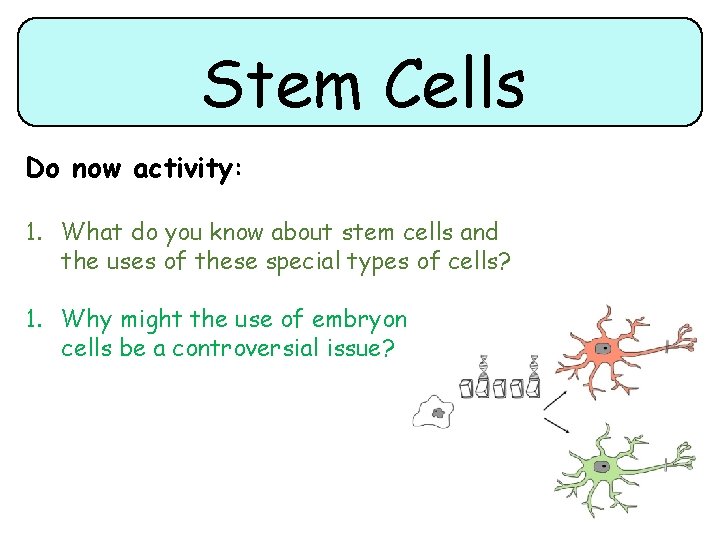 Stem Cells

Do now activity:

1. What do you know about stem cells and the uses of these special types of cells?

1. Why might the use of embryon cells be a controversial issue?